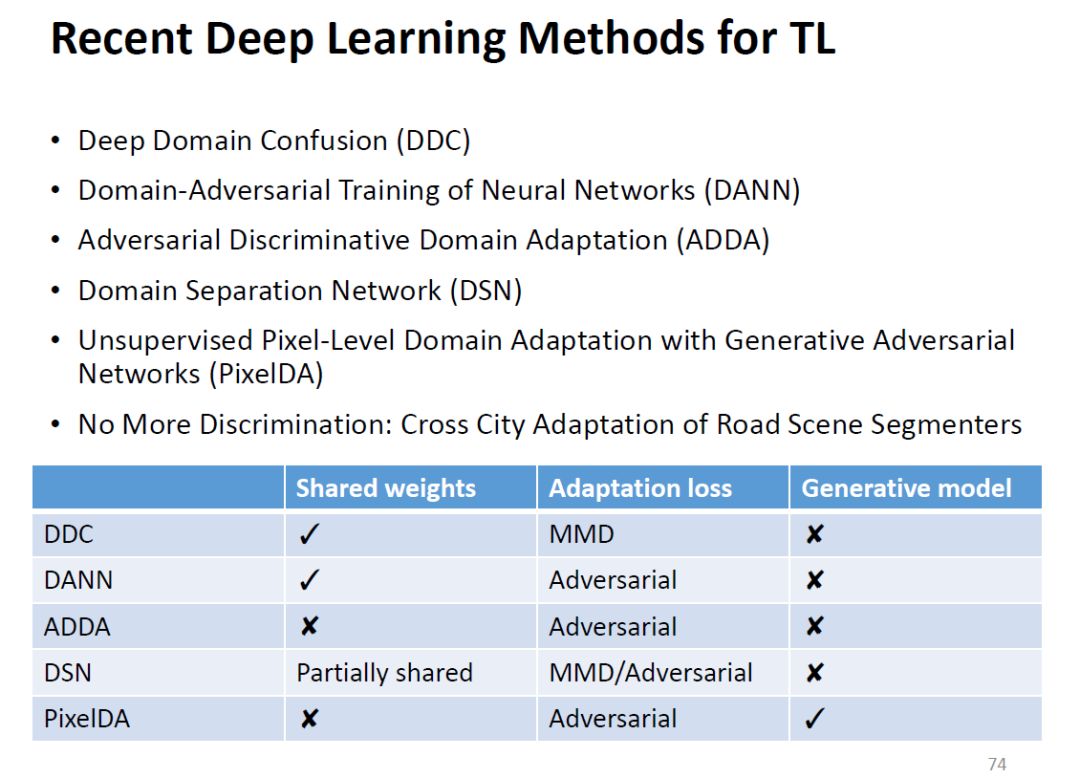 Recent Deep Learning Methods for TL

• Deep Domain Confusion (DDC)
• Domain-Adversarial Training of Neural Networks (DANN)
• Adversarial Discriminative Domain Adaptation (ADDA)
• Domain Separation Network (DSN)
• Unsupervised Pixel-Level Domain Adaptation with Generative Adversarial Networks (PixelDA)
• No More Discrimination: Cross City Adaptation of Road Scene Segmenters

| | Shared weights | Adaptation loss | Generative model |
|---|---|---|---|
| DDC | ✓ | MMD | ✘ |
| DANN | ✓ | Adversarial | ✘ |
| ADDA | ✘ | Adversarial | ✘ |
| DSN | Partially shared | MMD/Adversarial | ✘ |
| PixelDA | ✘ | Adversarial | ✓ |

74